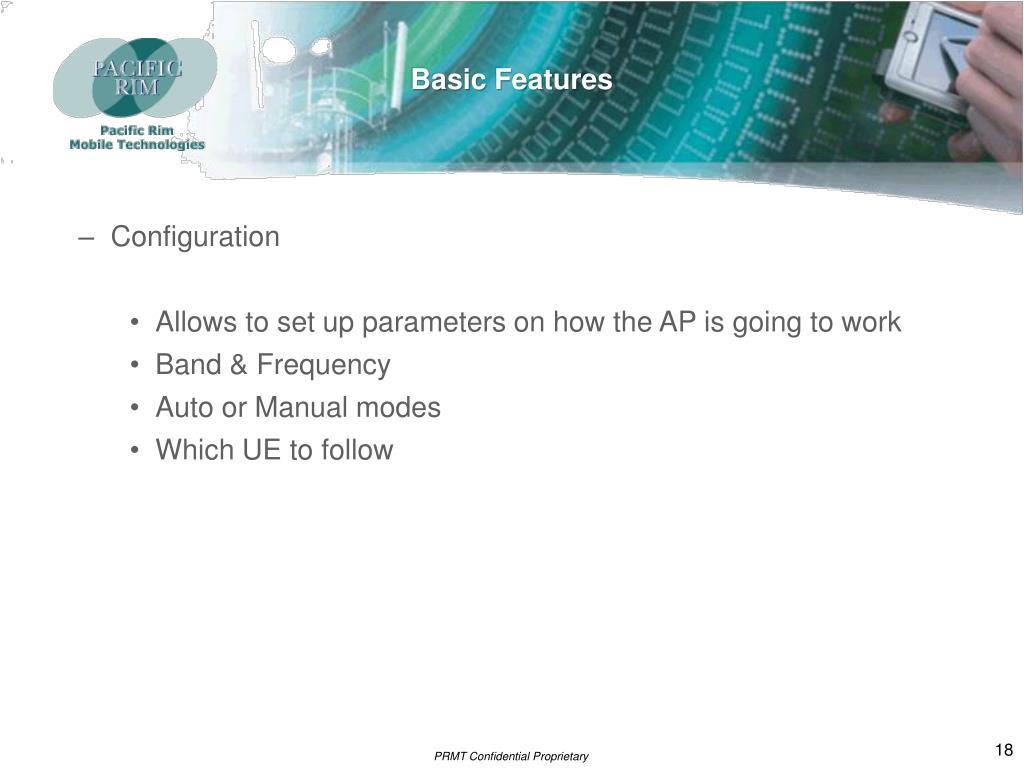 PACIFIC RIM

Pacific Rim Mobile Technologies

Basic Features

– Configuration

• Allows to set up parameters on how the AP is going to work
• Band & Frequency
• Auto or Manual modes
• Which UE to follow

PRMT Confidential Proprietary

18